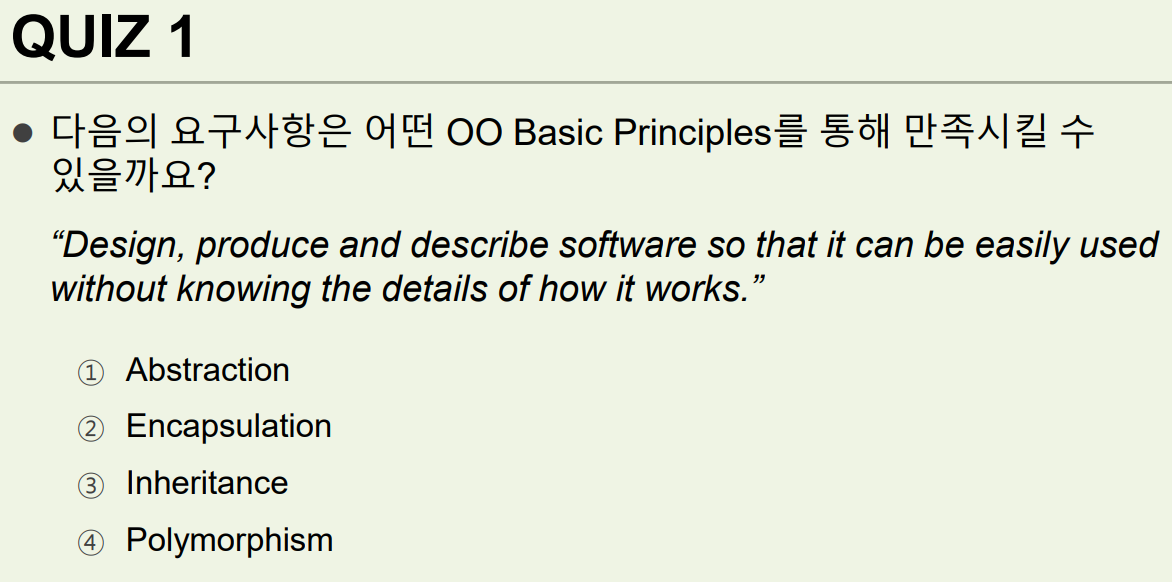 QUIZ 1

● 다음의 요구사항은 어떤 OO Basic Principles를 통해 만족시킬 수 있을까요?

“Design, produce and describe software so that it can be easily used without knowing the details of how it works.”

① Abstraction
② Encapsulation
③ Inheritance
④ Polymorphism